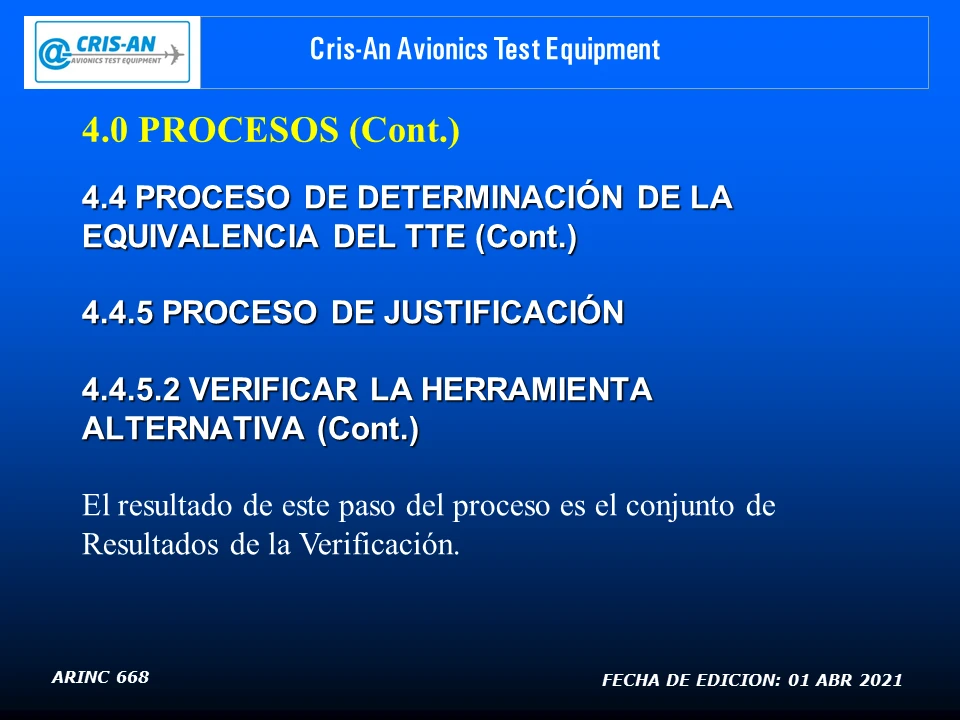 @CRIS-AN
AVIONICS TEST EQUIPMENT

Cris-An Avionics Test Equipment

4.0 PROCESOS (Cont.)

4.4 PROCESO DE DETERMINACIÓN DE LA EQUIVALENCIA DEL TTE (Cont.)

4.4.5 PROCESO DE JUSTIFICACIÓN

4.4.5.2 VERIFICAR LA HERRAMIENTA ALTERNATIVA (Cont.)

El resultado de este paso del proceso es el conjunto de Resultados de la Verificación.

ARINC 668

FECHA DE EDICION: 01 ABR 2021